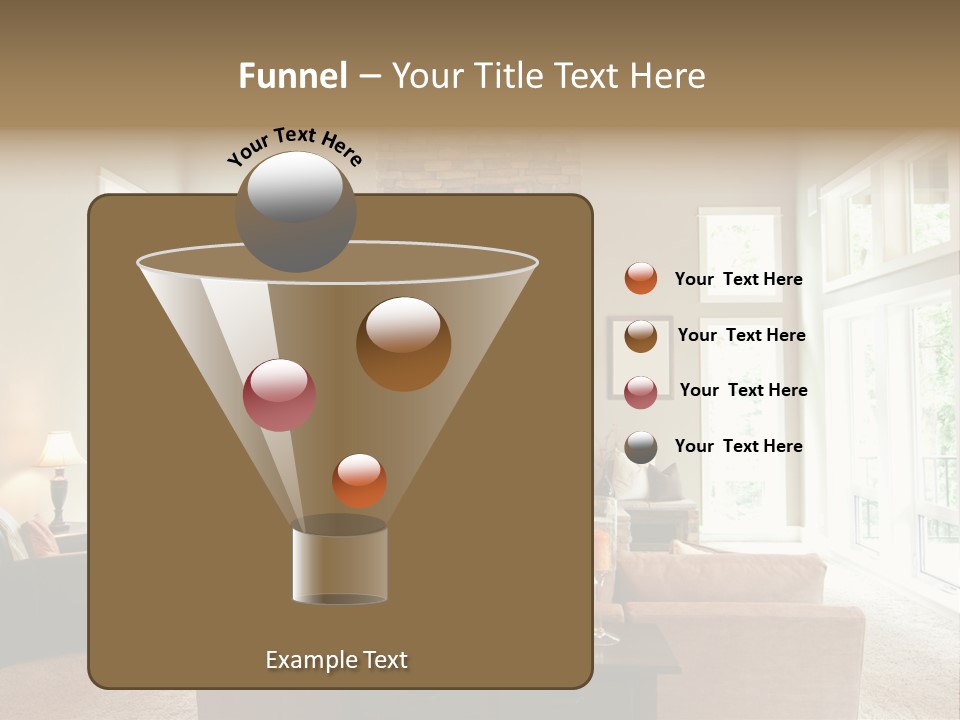 Funnel – Your Title Text Here

Your Text Here

Your Text Here

Your Text Here

Your Text Here

Your Text Here

Example Text